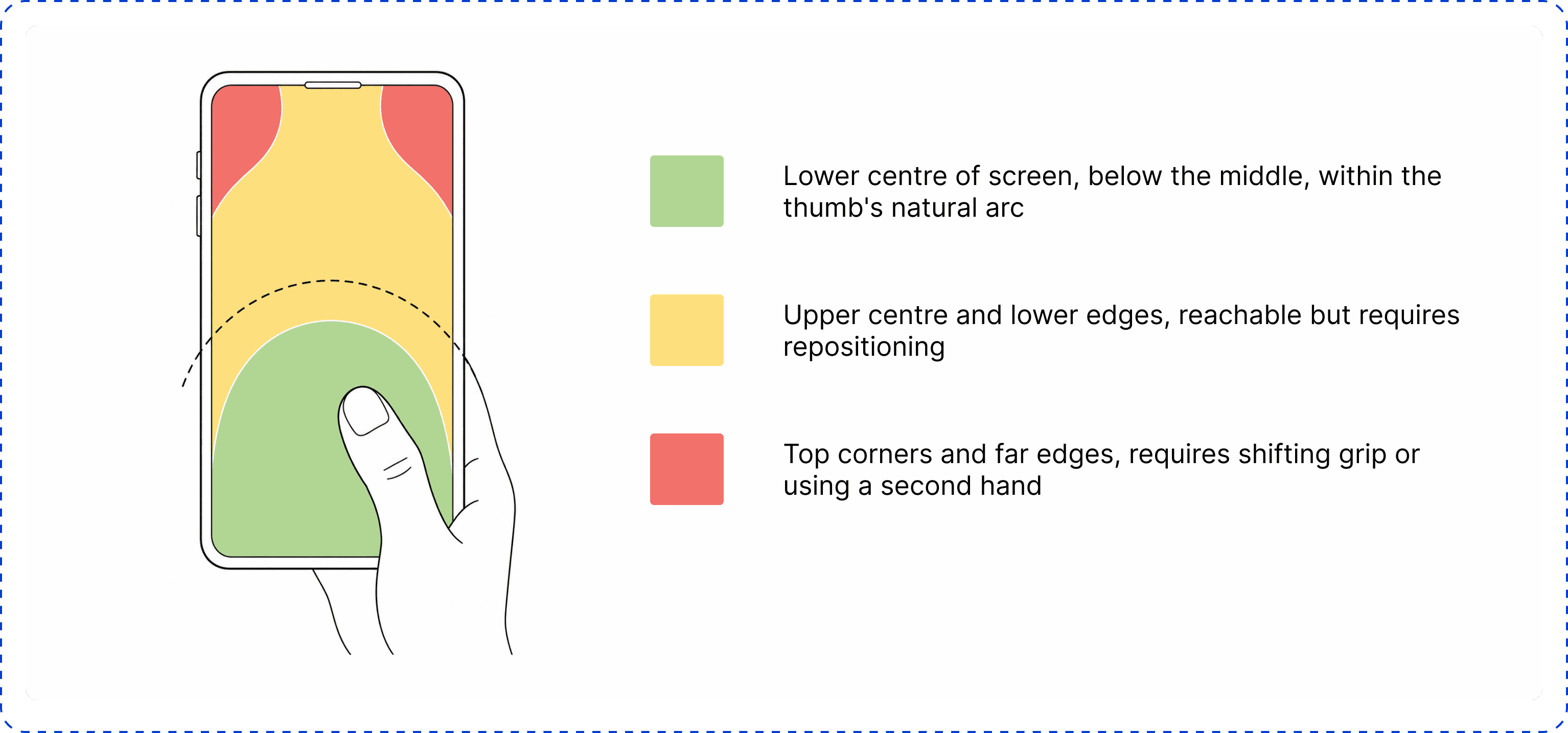 Lower centre of screen, below the middle, within the thumb's natural arc

Upper centre and lower edges, reachable but requires repositioning

Top corners and far edges, requires shifting grip or using a second hand